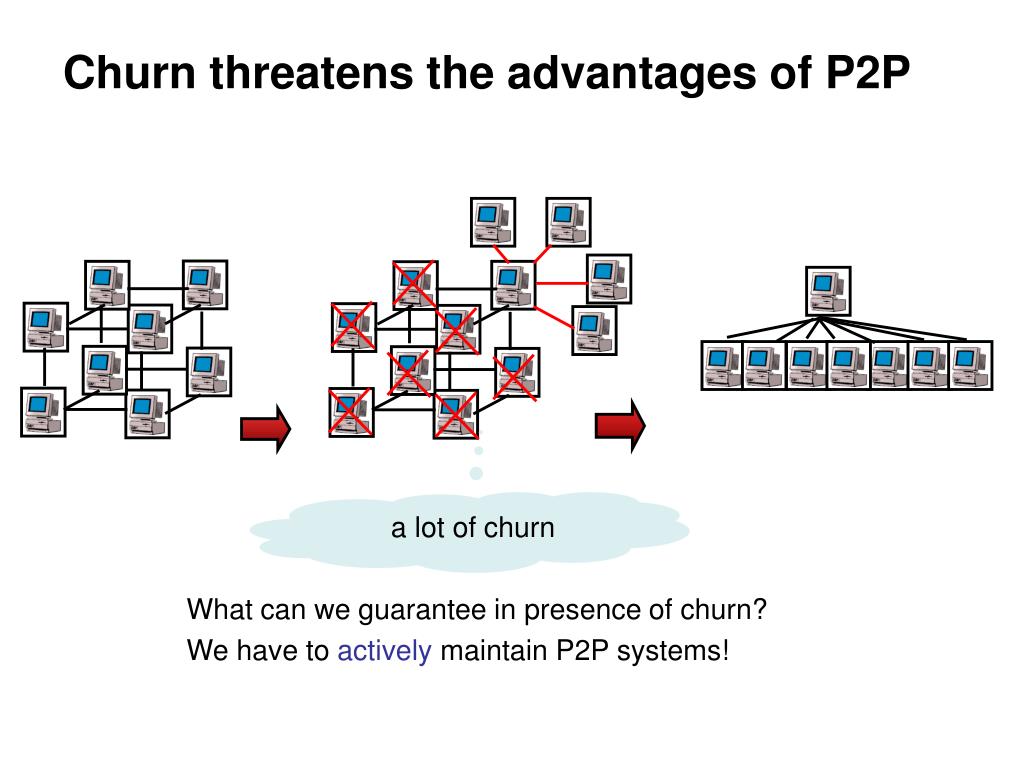 Churn threatens the advantages of P2P

a lot of churn

What can we guarantee in presence of churn?

We have to actively maintain P2P systems!